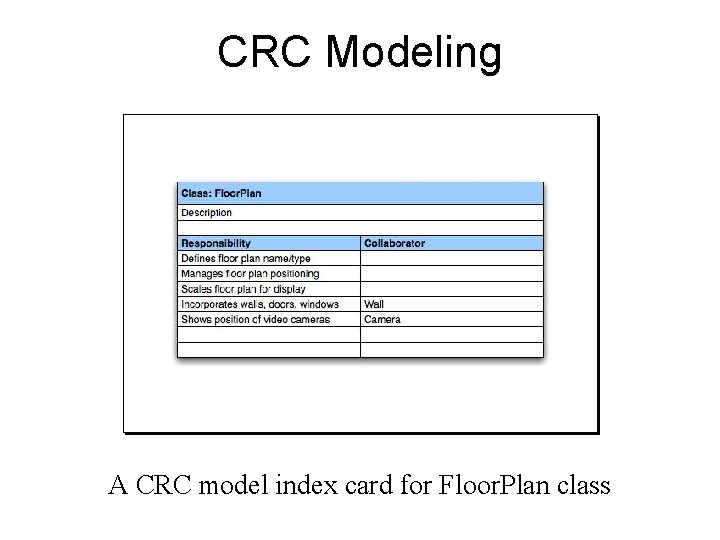 CRC Modeling

Class: FloorPlan

Description

| Responsibility | Collaborator |
|---|---|
| Defines floor plan name/type | |
| Manages floor plan positioning | |
| Scales floor plan for display | |
| Incorporates walls, doors, windows | Wall |
| Shows position of video cameras | Camera |
| | |
| | |

A CRC model index card for FloorPlan class